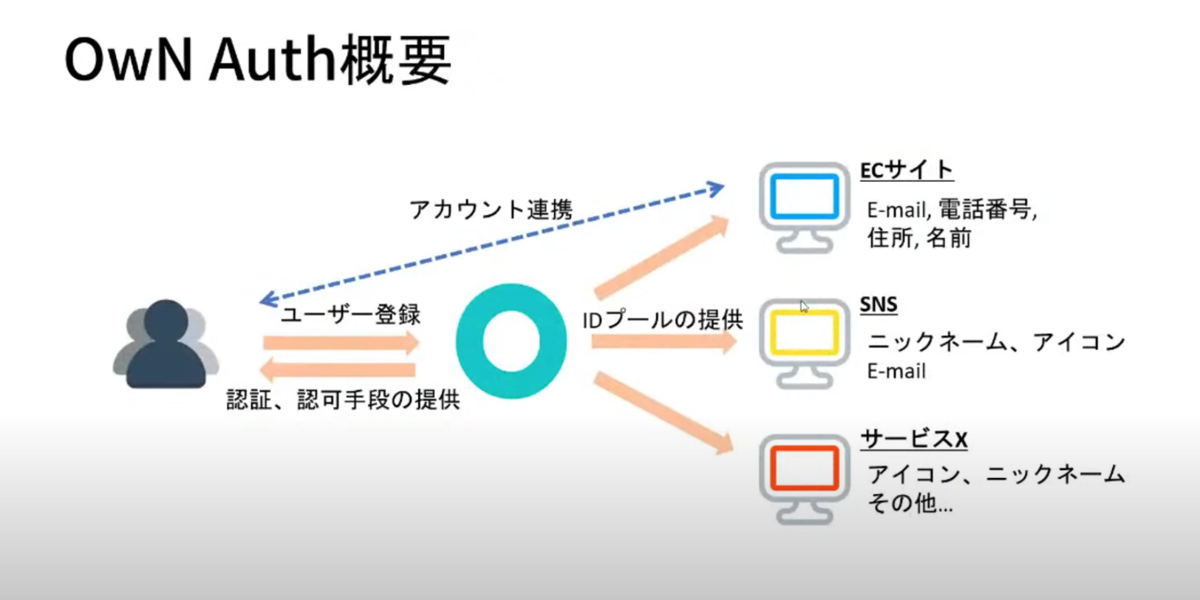 OwN Auth概要

アカウント連携

ユーザー登録

認証、認可手段の提供

IDプールの提供

ECサイト
E-mail, 電話番号, 住所, 名前

SNS
ニックネーム、アイコン
E-mail

サービスX
アイコン、ニックネーム
その他...